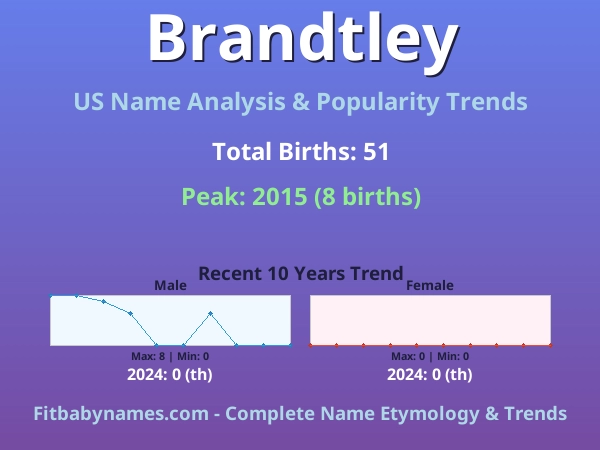 Brandtley

US Name Analysis & Popularity Trends

Total Births: 51

Peak: 2015 (8 births)

Recent 10 Years Trend

Male

Max: 8 | Min: 0

2024: 0 (th)

Female

Max: 0 | Min: 0

2024: 0 (th)

Fitbabynames.com - Complete Name Etymology & Trends